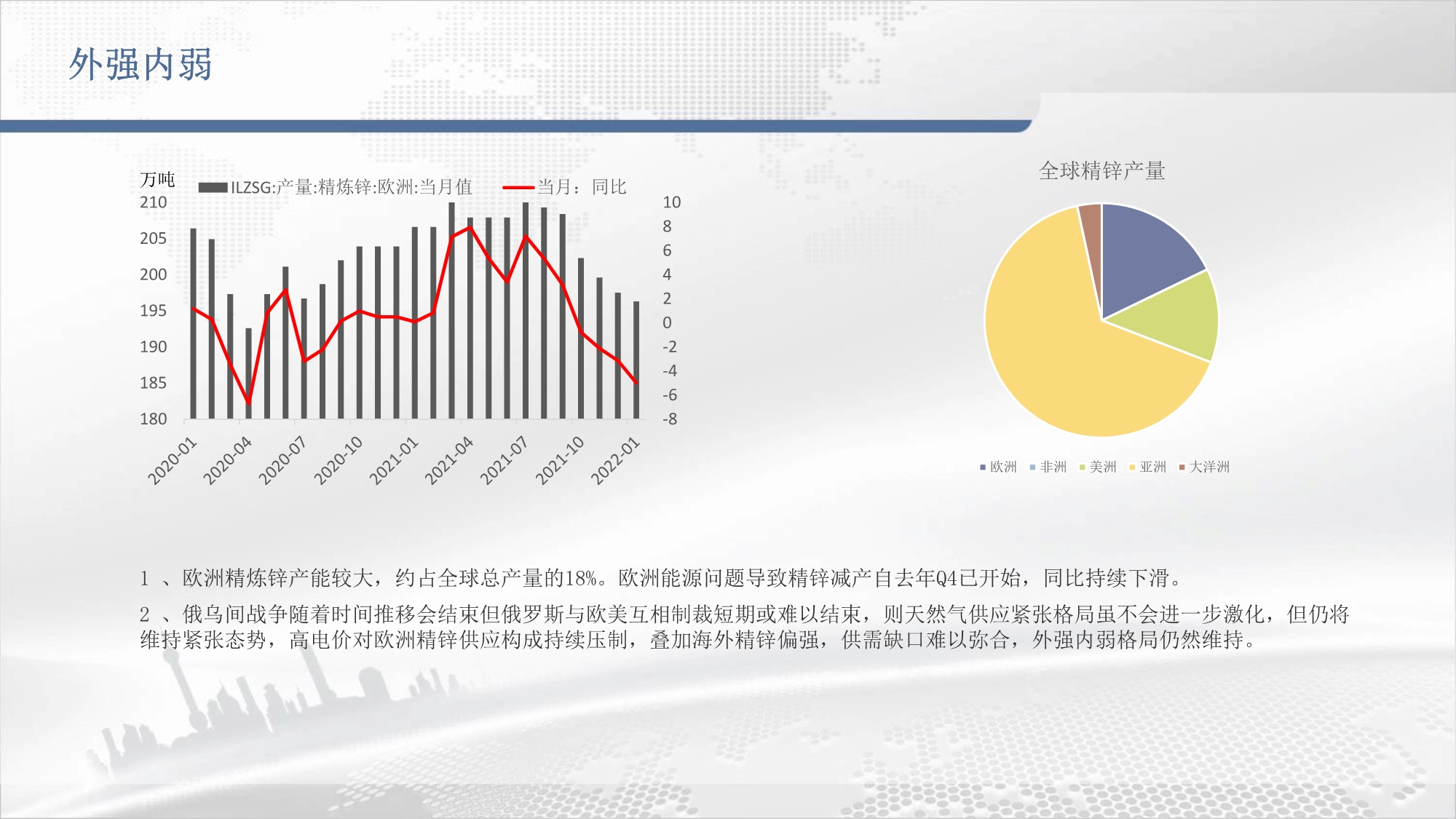 外强内弱

万吨
ILZSG:产量:精炼锌:欧洲:当月值
当月：同比
210
205
200
195
190
185
180
10
8
6
4
2
0
-2
-4
-6
-8
2020-01
2020-04
2020-07
2020-10
2021-01
2021-04
2021-07
2021-10
2022-01

全球精锌产量
欧洲
非洲
美洲
亚洲
大洋洲

1 、欧洲精炼锌产能较大，约占全球总产量的18%。欧洲能源问题导致精锌减产自去年Q4已开始，同比持续下滑。

2 、俄乌间战争随着时间推移会结束但俄罗斯与欧美互相制裁短期或难以结束，则天然气供应紧张格局虽不会进一步激化，但仍将维持紧张态势，高电价对欧洲精锌供应构成持续压制，叠加海外精锌偏强，供需缺口难以弥合，外强内弱格局仍然维持。